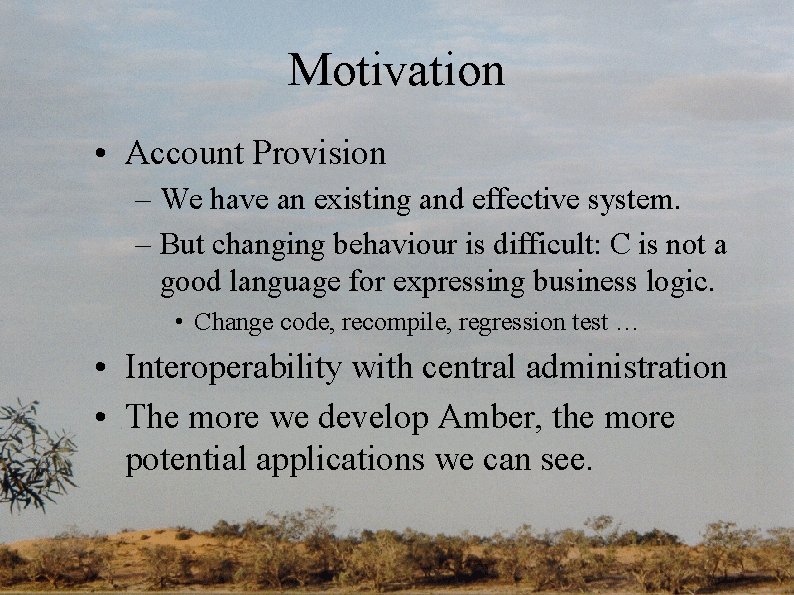 Motivation

• Account Provision
– We have an existing and effective system.
– But changing behaviour is difficult: C is not a good language for expressing business logic.
• Change code, recompile, regression test …
• Interoperability with central administration
• The more we develop Amber, the more potential applications we can see.